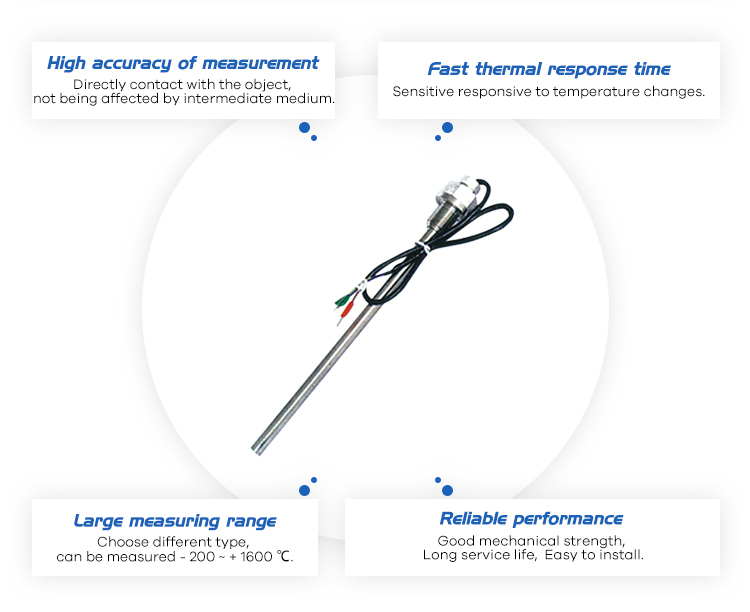 High accuracy of measurement
Directly contact with the object, not being affected by intermediate medium.

Fast thermal response time
Sensitive responsive to temperature changes.

Large measuring range
Choose different type, can be measured - 200 ~ + 1600 ℃.

Reliable performance
Good mechanical strength, Long service life,  Easy to install.